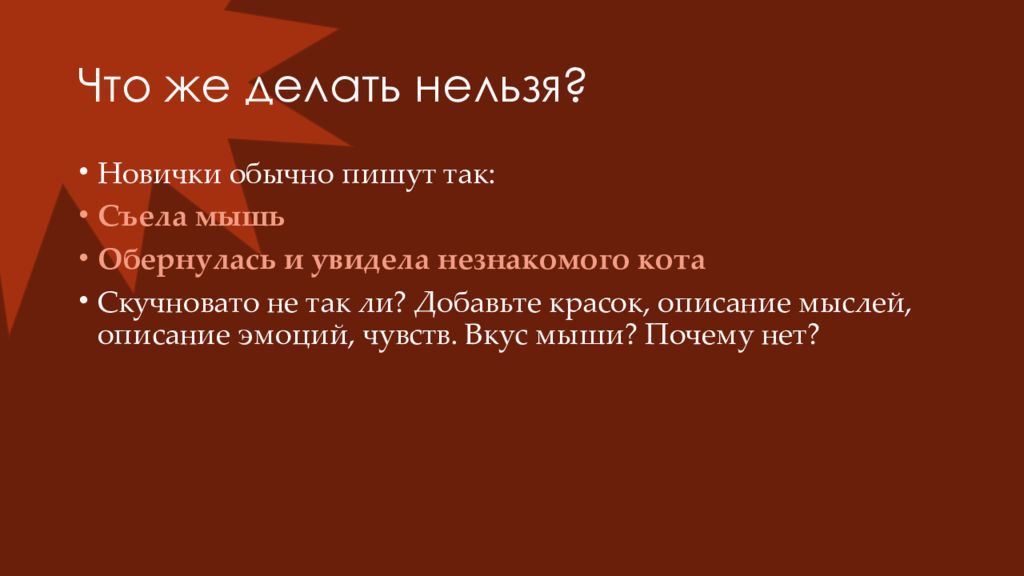 Что же делать нельзя?

• Новички обычно пишут так:
• Съела мышь
• Обернулась и увидела незнакомого кота
• Скучновато не так ли? Добавьте красок, описание мыслей, описание эмоций, чувств. Вкус мыши? Почему нет?